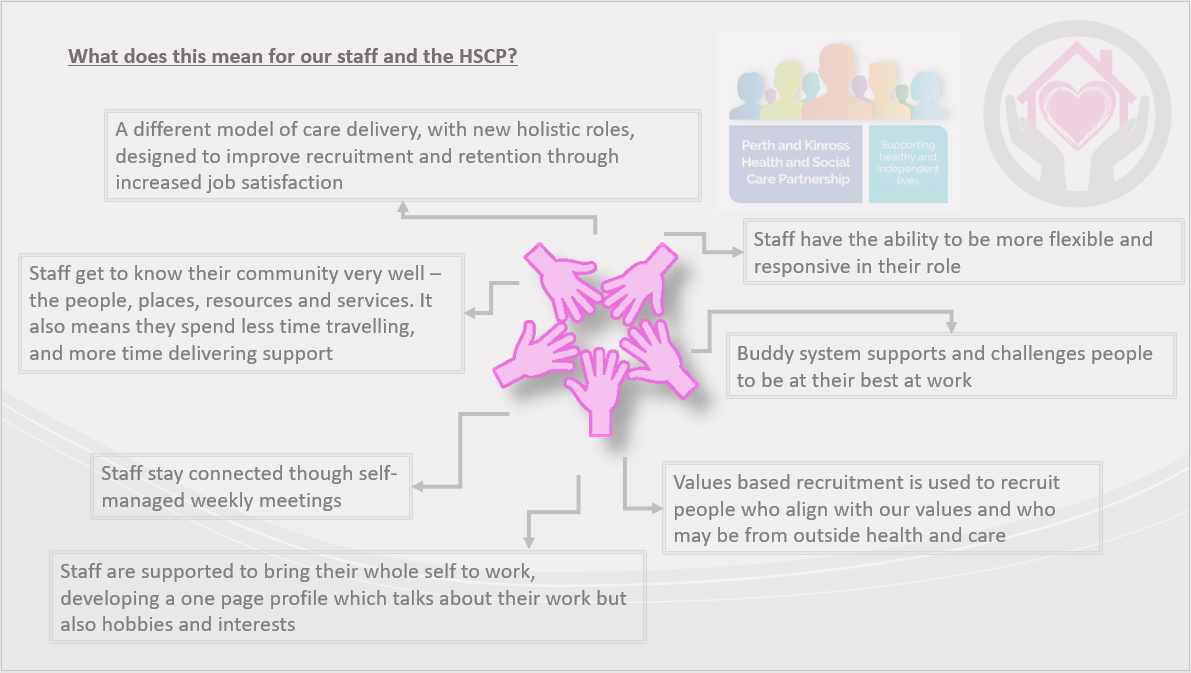 What does this mean for our staff and the HSCP?

Perth and Kinross Health and Social Care Partnership

Supporting healthy and independent lives

A different model of care delivery, with new holistic roles, designed to improve recruitment and retention through increased job satisfaction

Staff have the ability to be more flexible and responsive in their role

Staff get to know their community very well – the people, places, resources and services. It also means they spend less time travelling, and more time delivering support

Buddy system supports and challenges people to be at their best at work

Staff stay connected though self-managed weekly meetings

Values based recruitment is used to recruit people who align with our values and who may be from outside health and care

Staff are supported to bring their whole self to work, developing a one page profile which talks about their work but also hobbies and interests